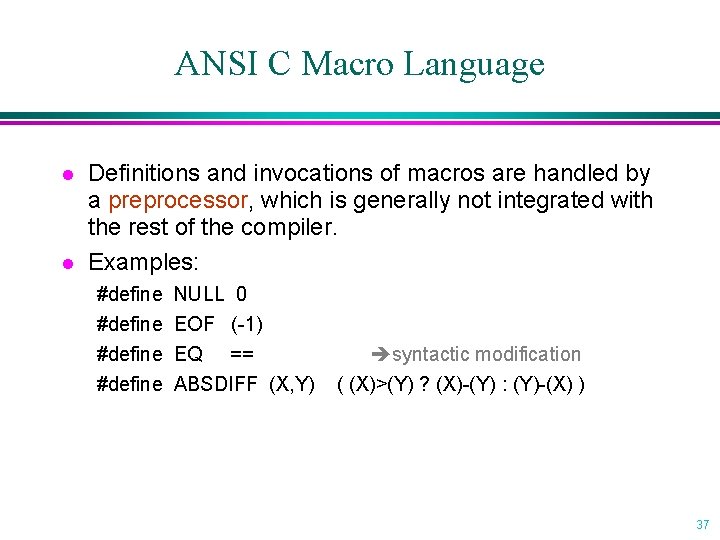 ANSI C Macro Language

- Definitions and invocations of macros are handled by a preprocessor, which is generally not integrated with the rest of the compiler.
- Examples:

#define NULL 0

#define EOF (-1)

#define EQ == ➔syntactic modification

#define ABSDIFF (X,Y) ( (X)>(Y) ? (X)-(Y) : (Y)-(X) )

37